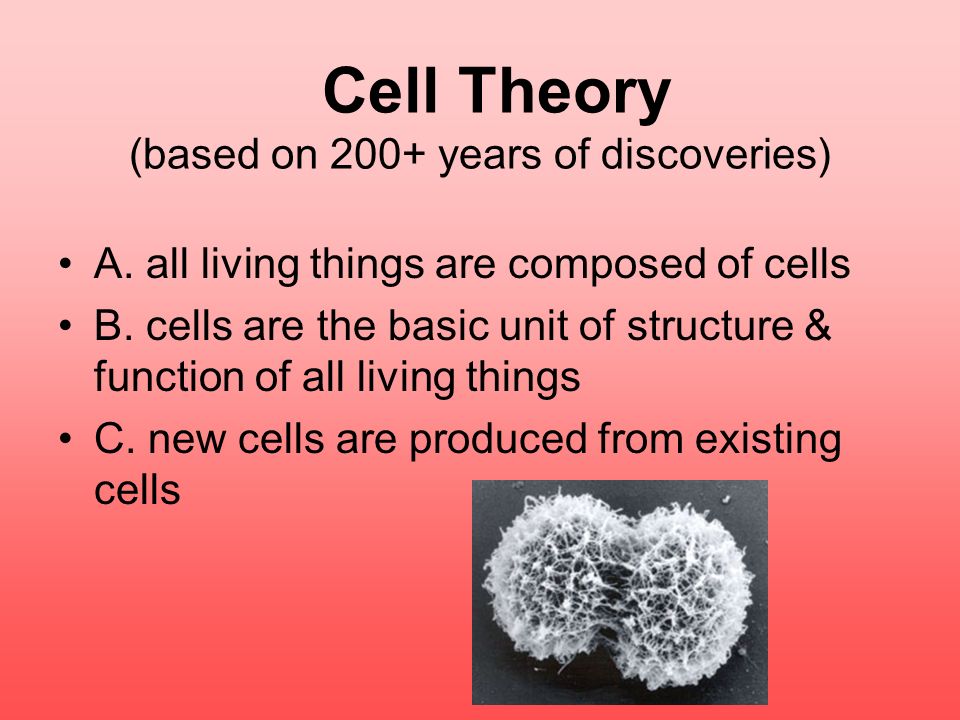 Cell Theory
(based on 200+ years of discoveries)

• A. all living things are composed of cells
• B. cells are the basic unit of structure & function of all living things
• C. new cells are produced from existing cells